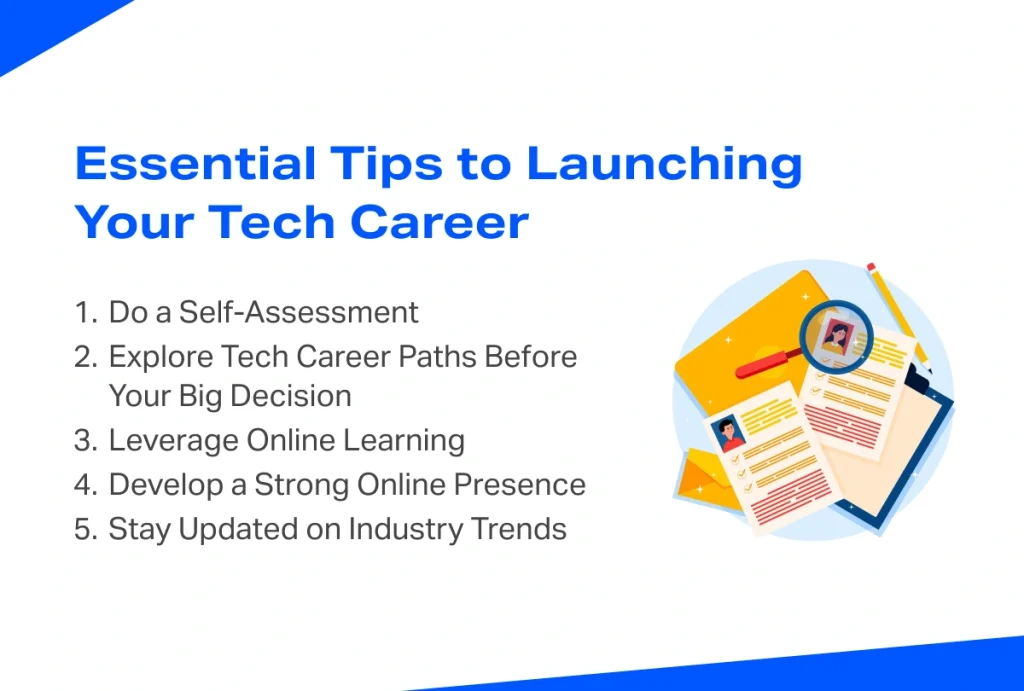 Essential Tips to Launching Your Tech Career

1. Do a Self-Assessment
2. Explore Tech Career Paths Before Your Big Decision
3. Leverage Online Learning
4. Develop a Strong Online Presence
5. Stay Updated on Industry Trends